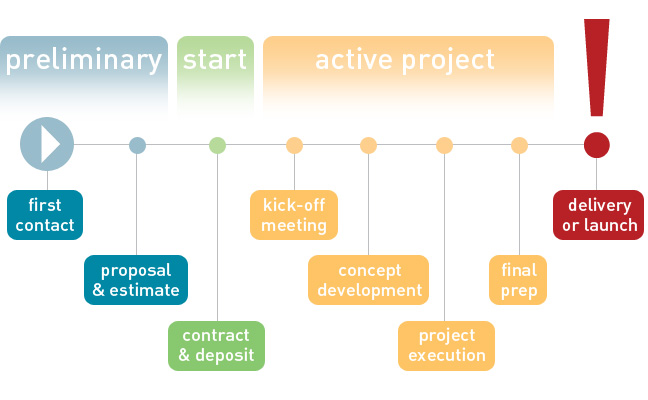 preliminary
start
active project
!

first contact
proposal & estimate
contract & deposit
kick-off meeting
concept development
project execution
final prep
delivery or launch